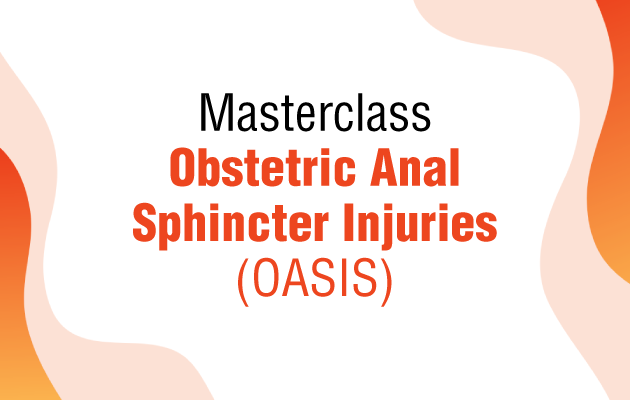 Masterclass
Obstetric Anal Sphincter Injuries
(OASIS)